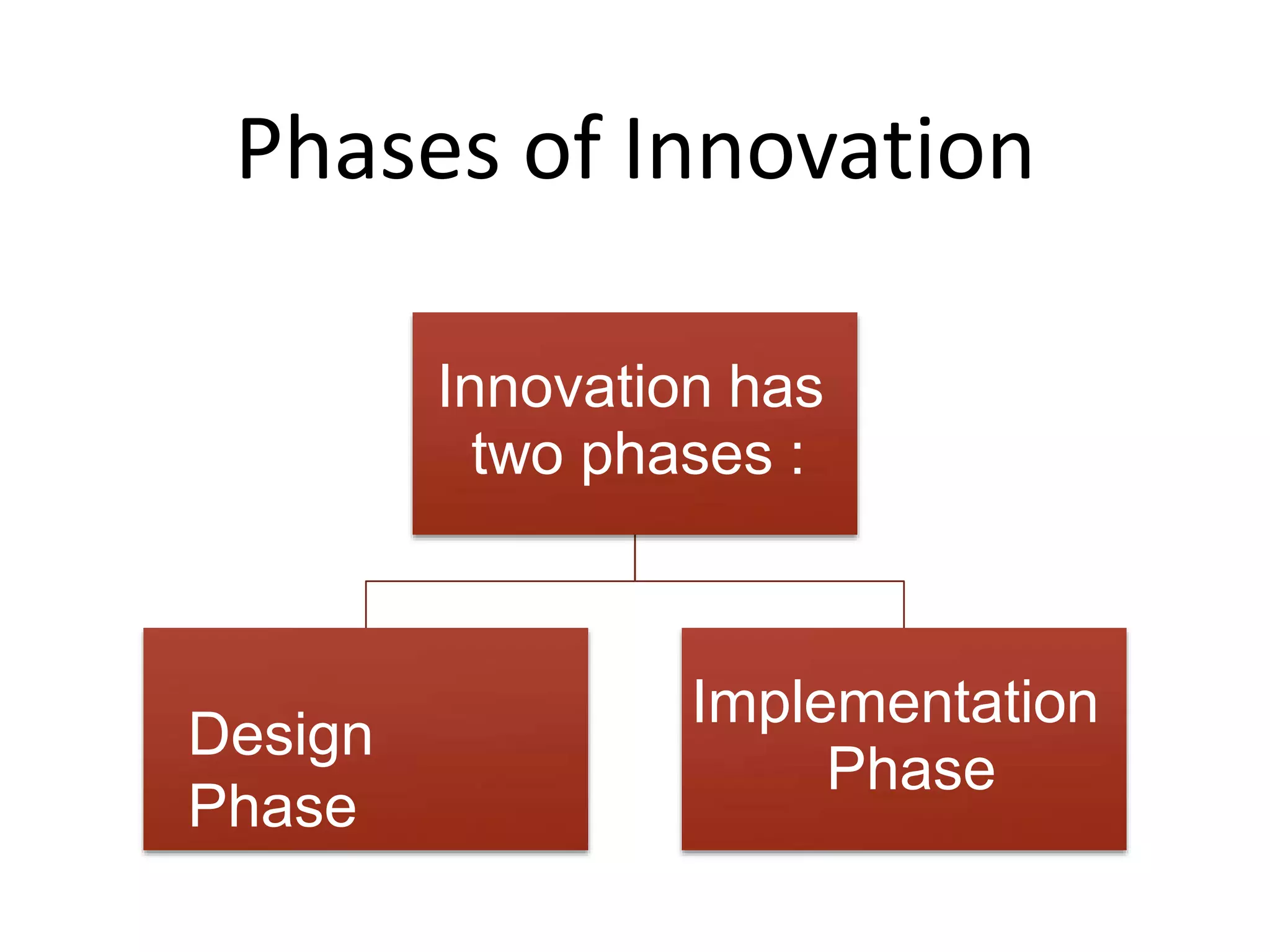 Phases of Innovation

Innovation has two phases :

Design Phase

Implementation Phase